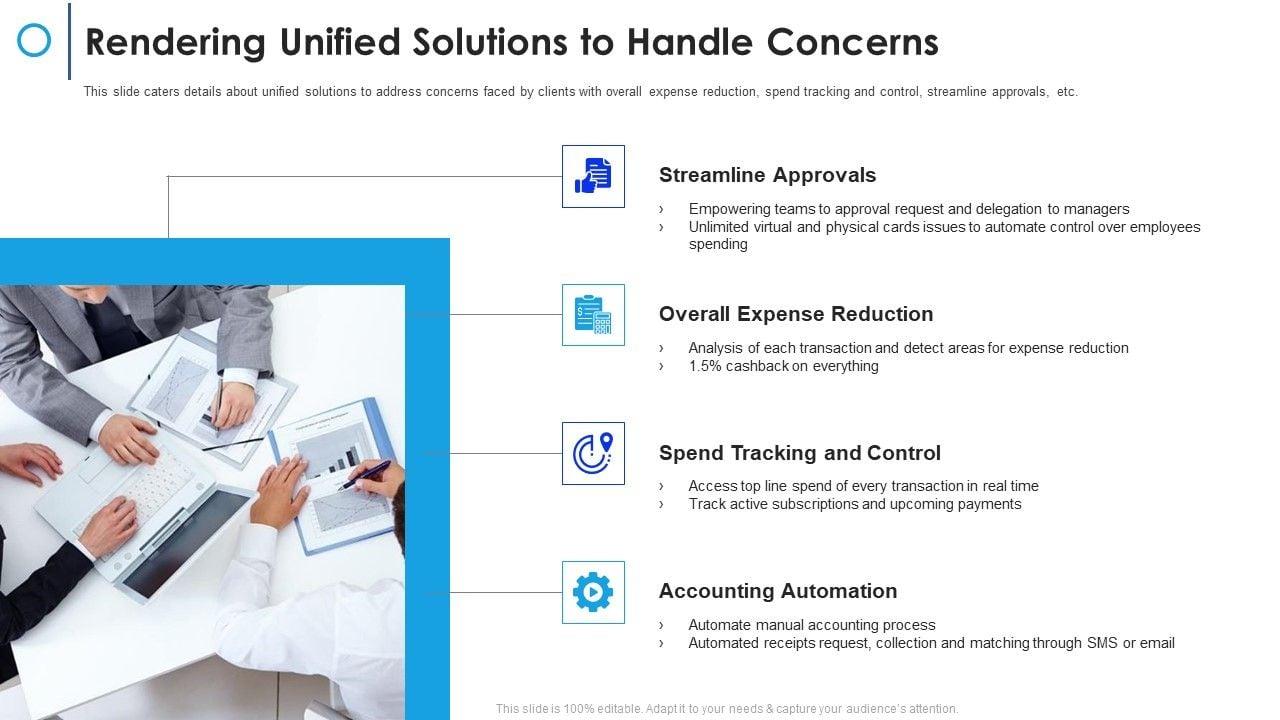 Rendering Unified Solutions to Handle Concerns

This slide caters details about unified solutions to address concerns faced by clients with overall expense reduction, spend tracking and control, streamline approvals, etc.

Streamline Approvals

› Empowering teams to approval request and delegation to managers
› Unlimited virtual and physical cards issues to automate control over employees spending

Overall Expense Reduction

› Analysis of each transaction and detect areas for expense reduction
› 1.5% cashback on everything

Spend Tracking and Control

› Access top line spend of every transaction in real time
› Track active subscriptions and upcoming payments

Accounting Automation

› Automate manual accounting process
› Automated receipts request, collection and matching through SMS or email

This slide is 100% editable. Adapt it to your needs & capture your audience's attention.